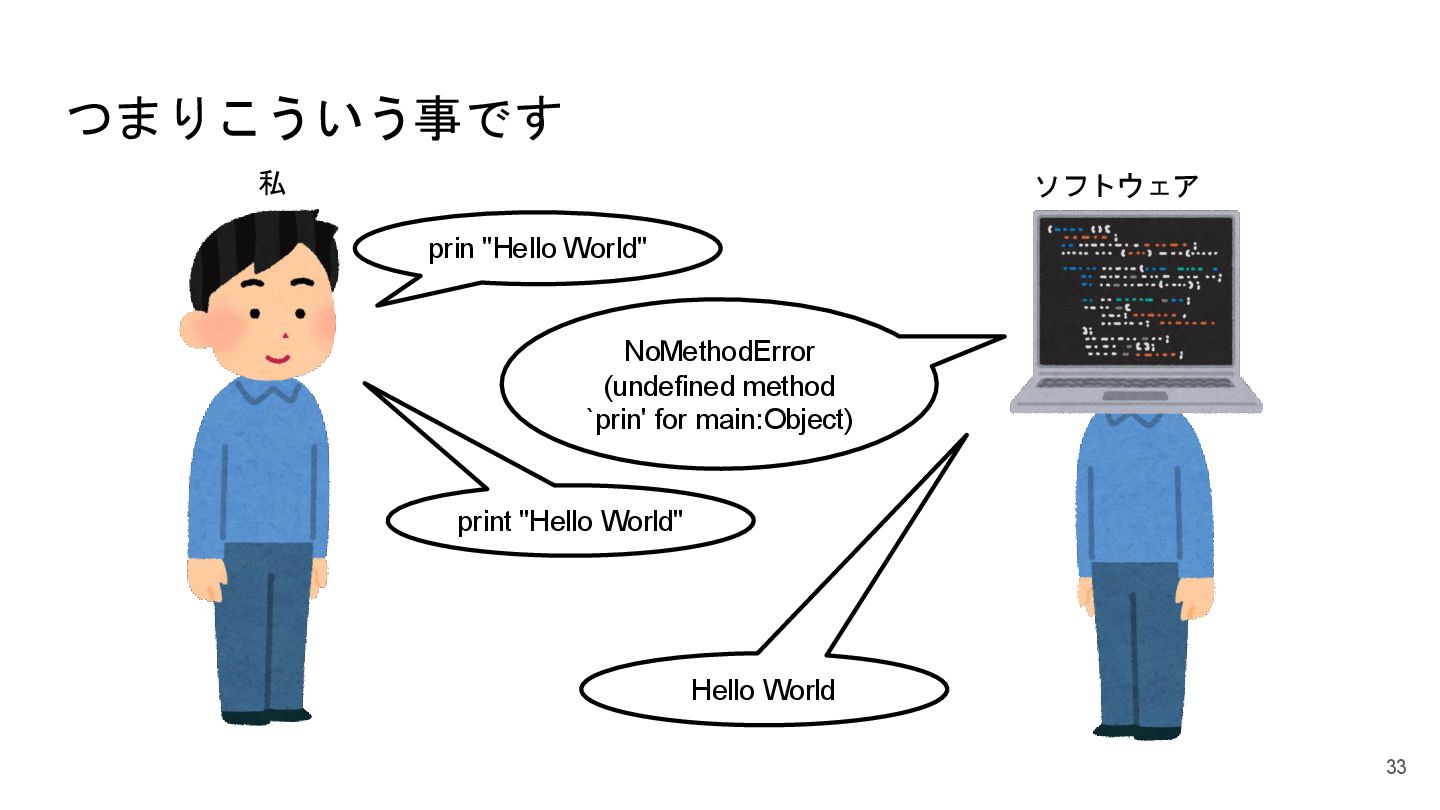 つまりこういう事です

私

ソフトウェア

prin "Hello World"

NoMethodError
(undefined method
`prin' for main:Object)

print "Hello World"

Hello World

33